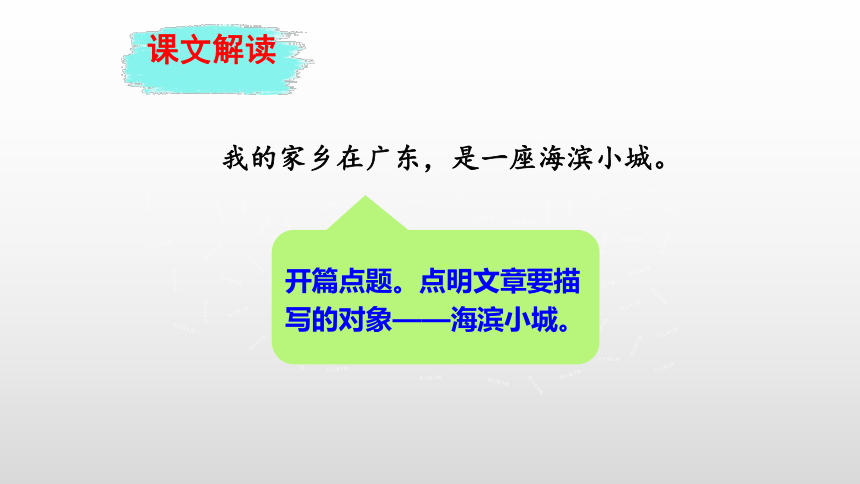 课文解读

我的家乡在广东，是一座海滨小城。

开篇点题。点明文章要描写的对象——海滨小城。